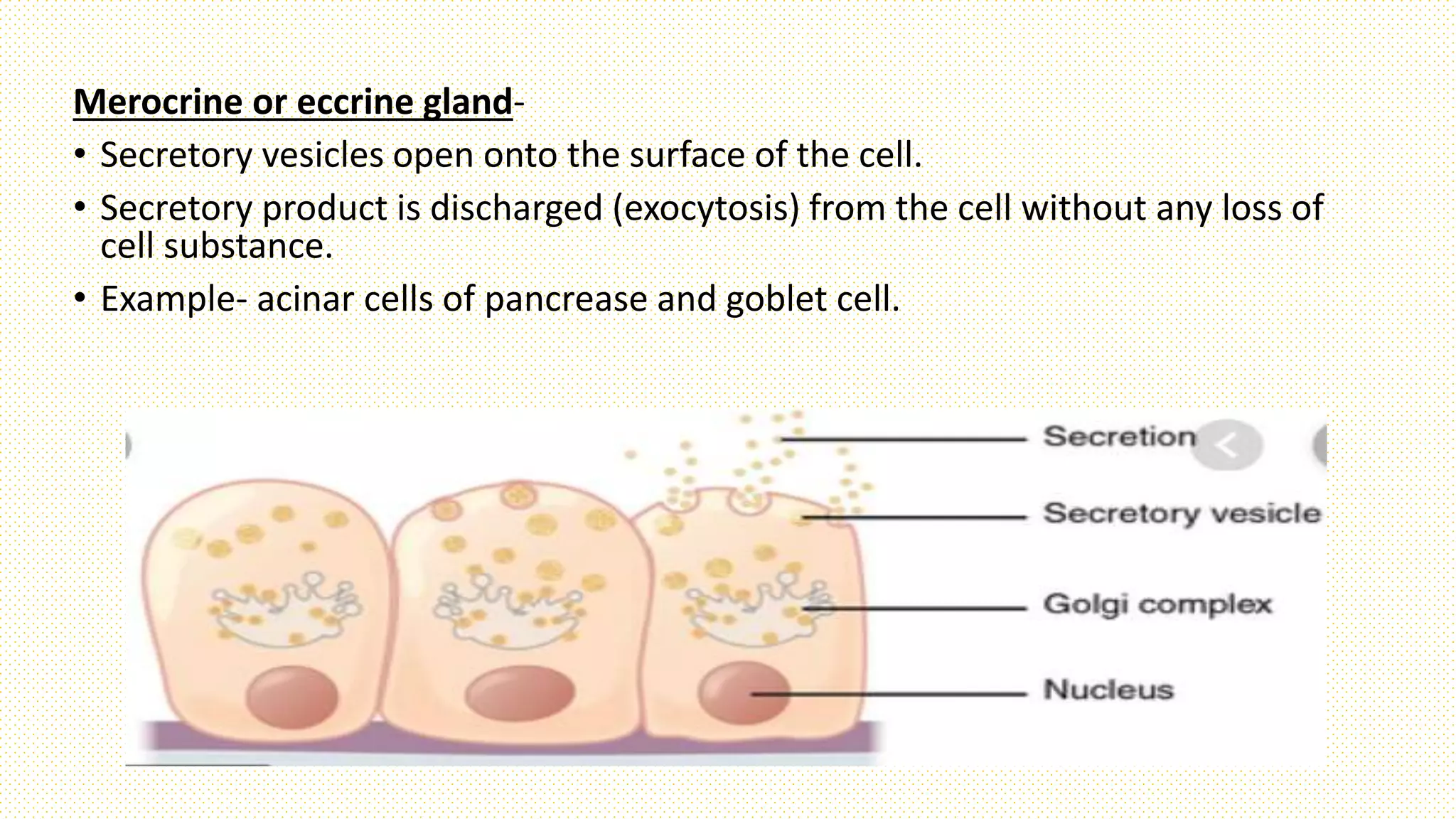 Merocrine or eccrine gland-

• Secretory vesicles open onto the surface of the cell.

• Secretory product is discharged (exocytosis) from the cell without any loss of cell substance.

• Example- acinar cells of pancrease and goblet cell.

Secretion

Secretory vesicle

Golgi complex

Nucleus